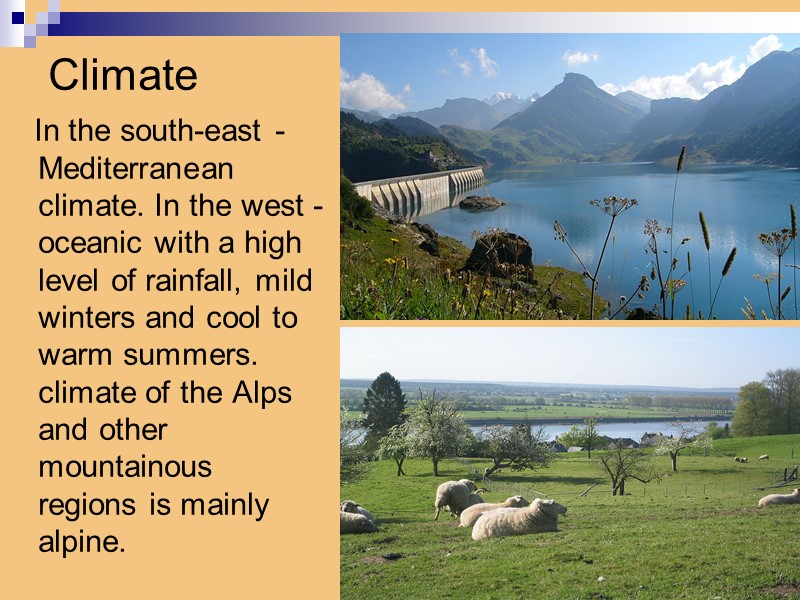 Climate

In the south-east - Mediterranean climate. In the west - oceanic with a high level of rainfall, mild winters and cool to warm summers. climate of the Alps and other mountainous regions is mainly alpine.